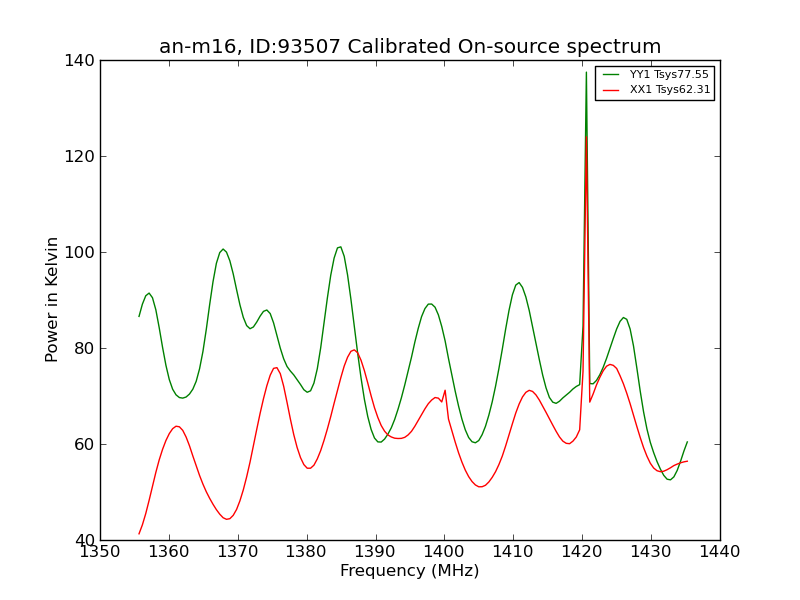 an-m16, ID:93507 Calibrated On-source spectrum

YY1 Tsys77.55
XX1 Tsys62.31

Power in Kelvin

140
120
100
80
60
40

1350 1360 1370 1380 1390 1400 1410 1420 1430 1440

Frequency (MHz)